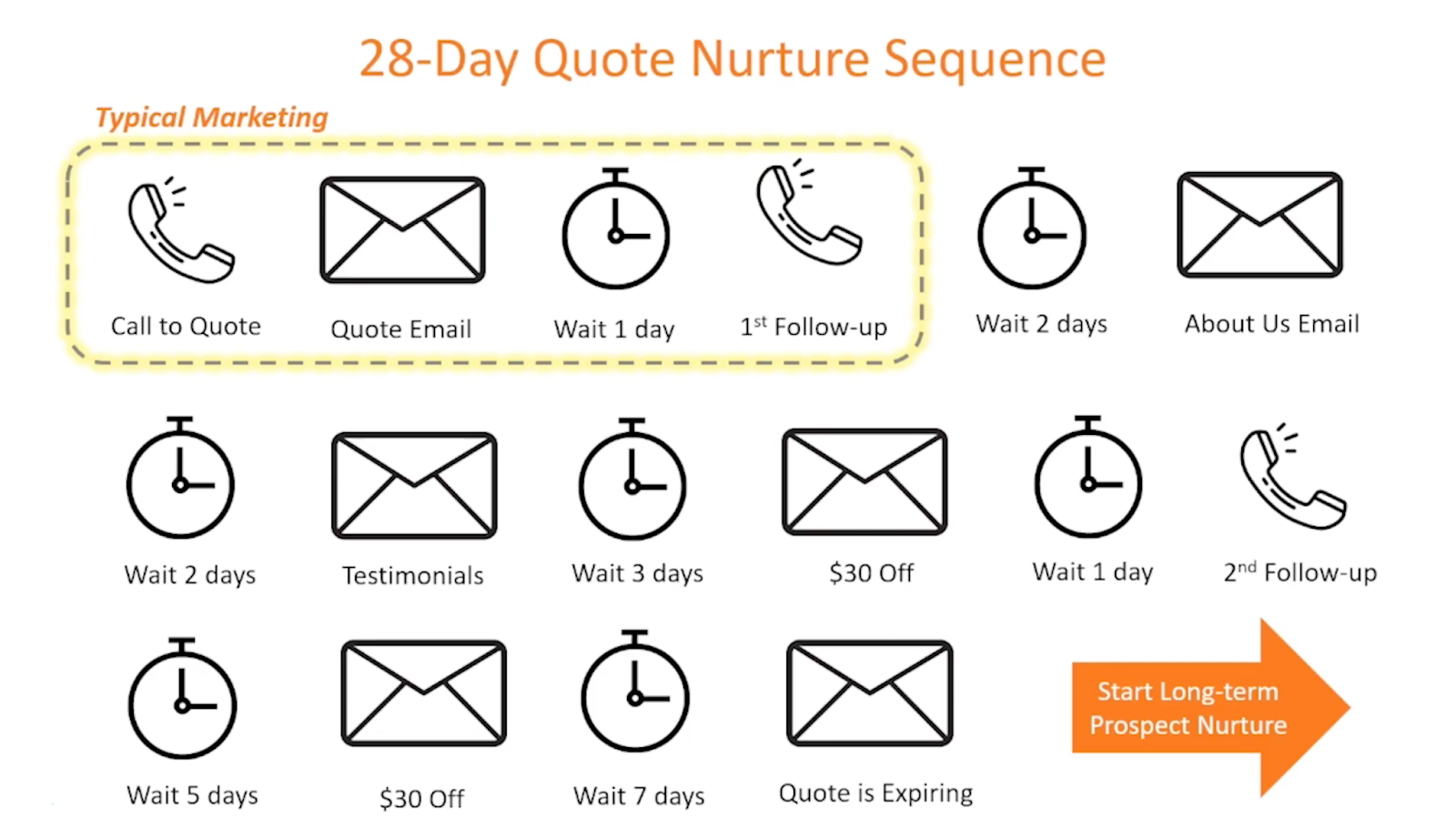 28-Day Quote Nurture Sequence

Typical Marketing

Call to Quote

Quote Email

Wait 1 day

1$^{st}$ Follow-up

Wait 2 days

About Us Email

Wait 2 days

Testimonials

Wait 3 days

\$30 Off

Wait 1 day

2$^{nd}$ Follow-up

Wait 5 days

\$30 Off

Wait 7 days

Quote is Expiring

Start Long-term Prospect Nurture